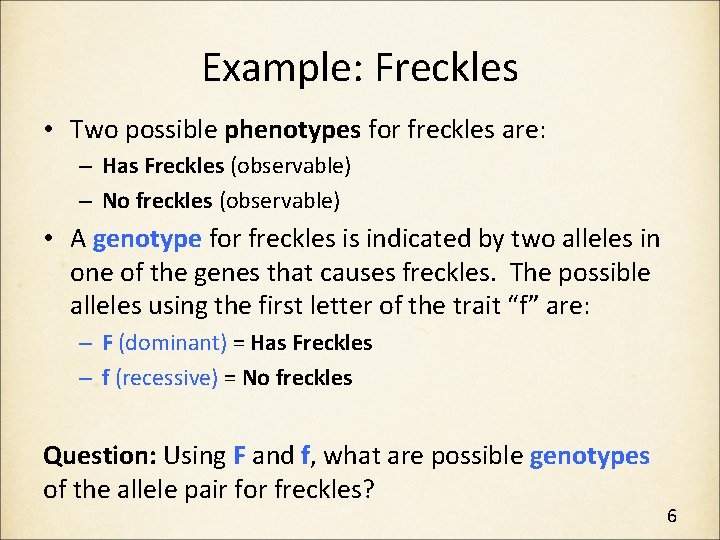 Example: Freckles

• Two possible phenotypes for freckles are:
– Has Freckles (observable)
– No freckles (observable)

• A genotype for freckles is indicated by two alleles in one of the genes that causes freckles. The possible alleles using the first letter of the trait “f” are:
– F (dominant) = Has Freckles
– f (recessive) = No freckles

Question: Using F and f, what are possible genotypes of the allele pair for freckles?

6